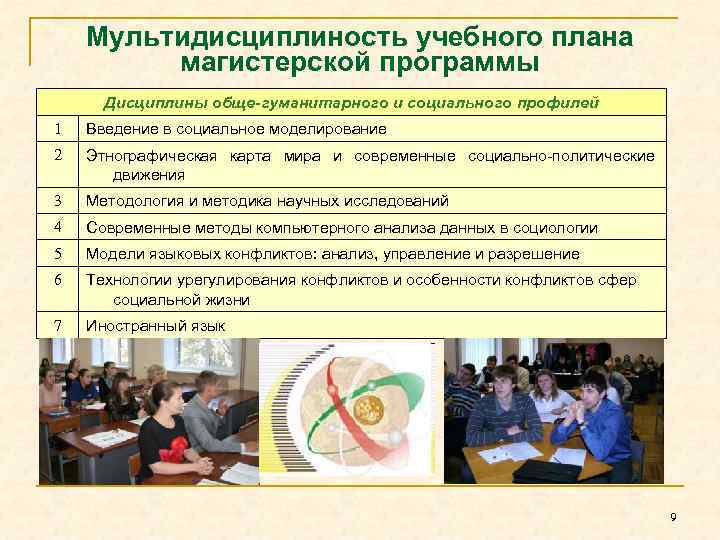 Мультидисциплиность учебного плана магистерской программы

| Дисциплины обще-гуманитарного и социального профилей | |
|---|---|
| 1 | Введение в социальное моделирование |
| 2 | Этнографическая карта мира и современные социально-политические движения |
| 3 | Методология и методика научных исследований |
| 4 | Современные методы компьютерного анализа данных в социологии |
| 5 | Модели языковых конфликтов: анализ, управление и разрешение |
| 6 | Технологии урегулирования конфликтов и особенности конфликтов сфер социальной жизни |
| 7 | Иностранный язык |

9